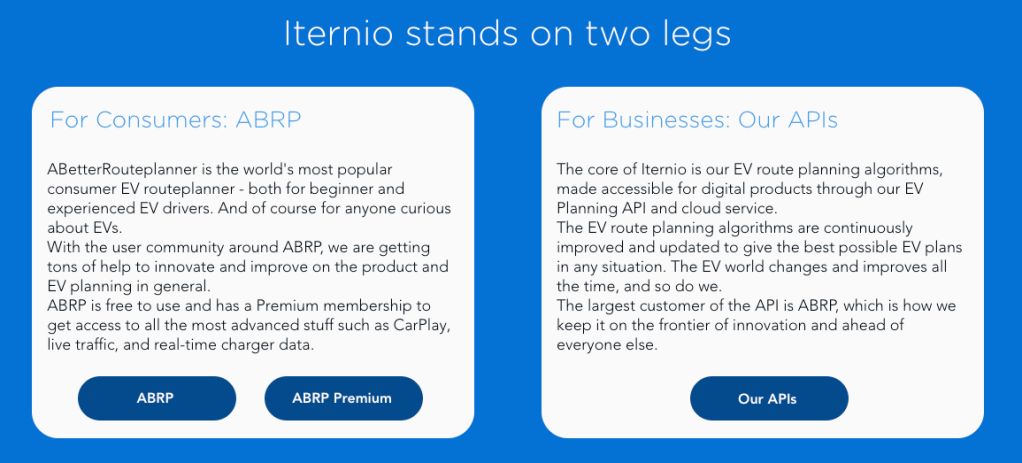 Iternio stands on two legs

For Consumers: ABRP

ABetterRouteplanner is the world's most popular consumer EV routeplanner - both for beginner and experienced EV drivers. And of course for anyone curious about EVs.
With the user community around ABRP, we are getting tons of help to innovate and improve on the product and EV planning in general.
ABRP is free to use and has a Premium membership to get access to all the most advanced stuff such as CarPlay, live traffic, and real-time charger data.

ABRP

ABRP Premium

For Businesses: Our APIs

The core of Iternio is our EV route planning algorithms, made accessible for digital products through our EV Planning API and cloud service.
The EV route planning algorithms are continuously improved and updated to give the best possible EV plans in any situation. The EV world changes and improves all the time, and so do we.
The largest customer of the API is ABRP, which is how we keep it on the frontier of innovation and ahead of everyone else.

Our APIs